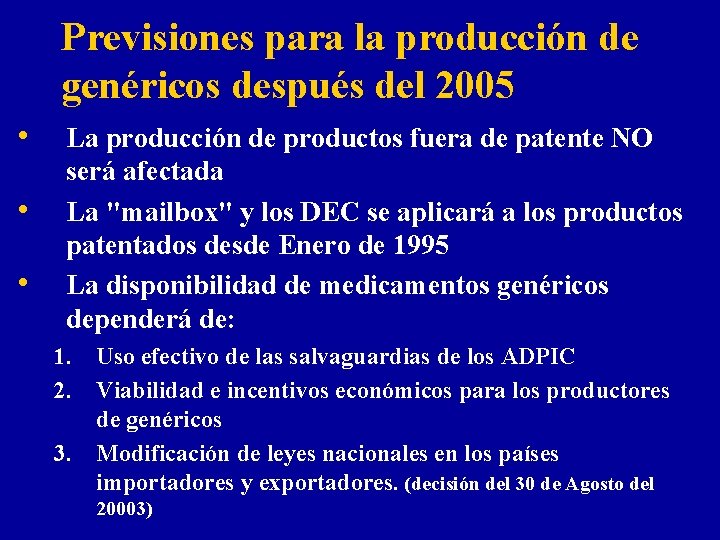 Previsiones para la producción de genéricos después del 2005

• La producción de productos fuera de patente NO será afectada
• La "mailbox" y los DEC se aplicará a los productos patentados desde Enero de 1995
• La disponibilidad de medicamentos genéricos dependerá de:
1. Uso efectivo de las salvaguardias de los ADPIC
2. Viabilidad e incentivos económicos para los productores de genéricos
3. Modificación de leyes nacionales en los países importadores y exportadores. (decisión del 30 de Agosto del 20003)